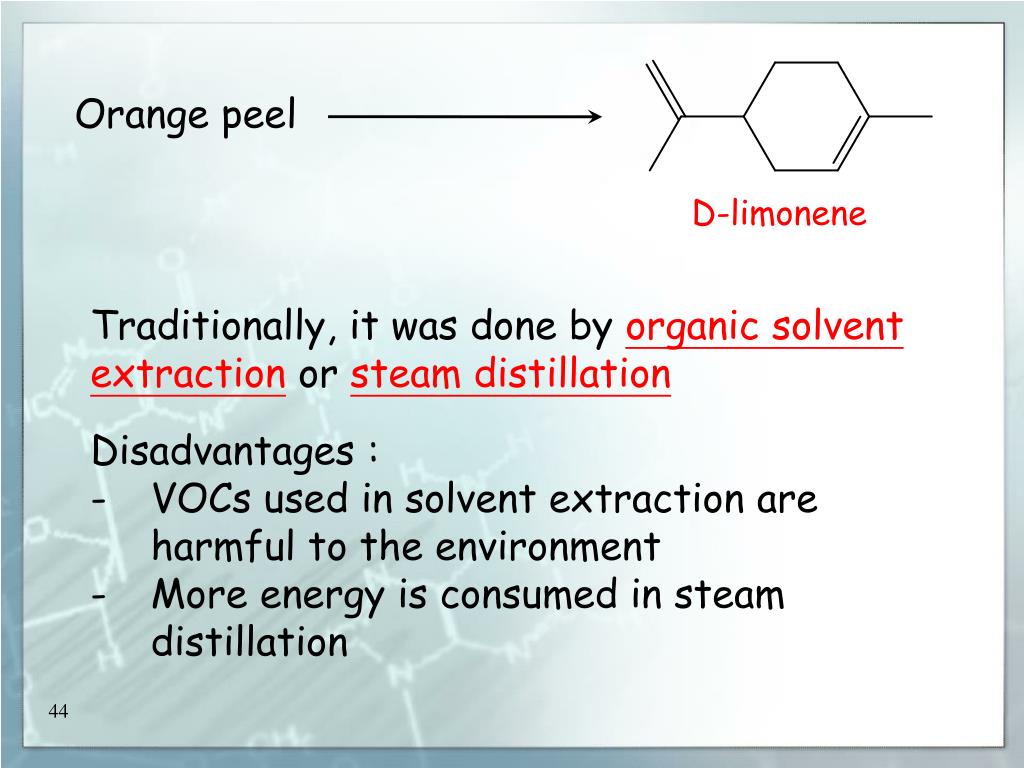 Orange peel

D-limonene

Traditionally, it was done by organic solvent extraction or steam distillation

Disadvantages :
- VOCs used in solvent extraction are harmful to the environment
- More energy is consumed in steam distillation

44